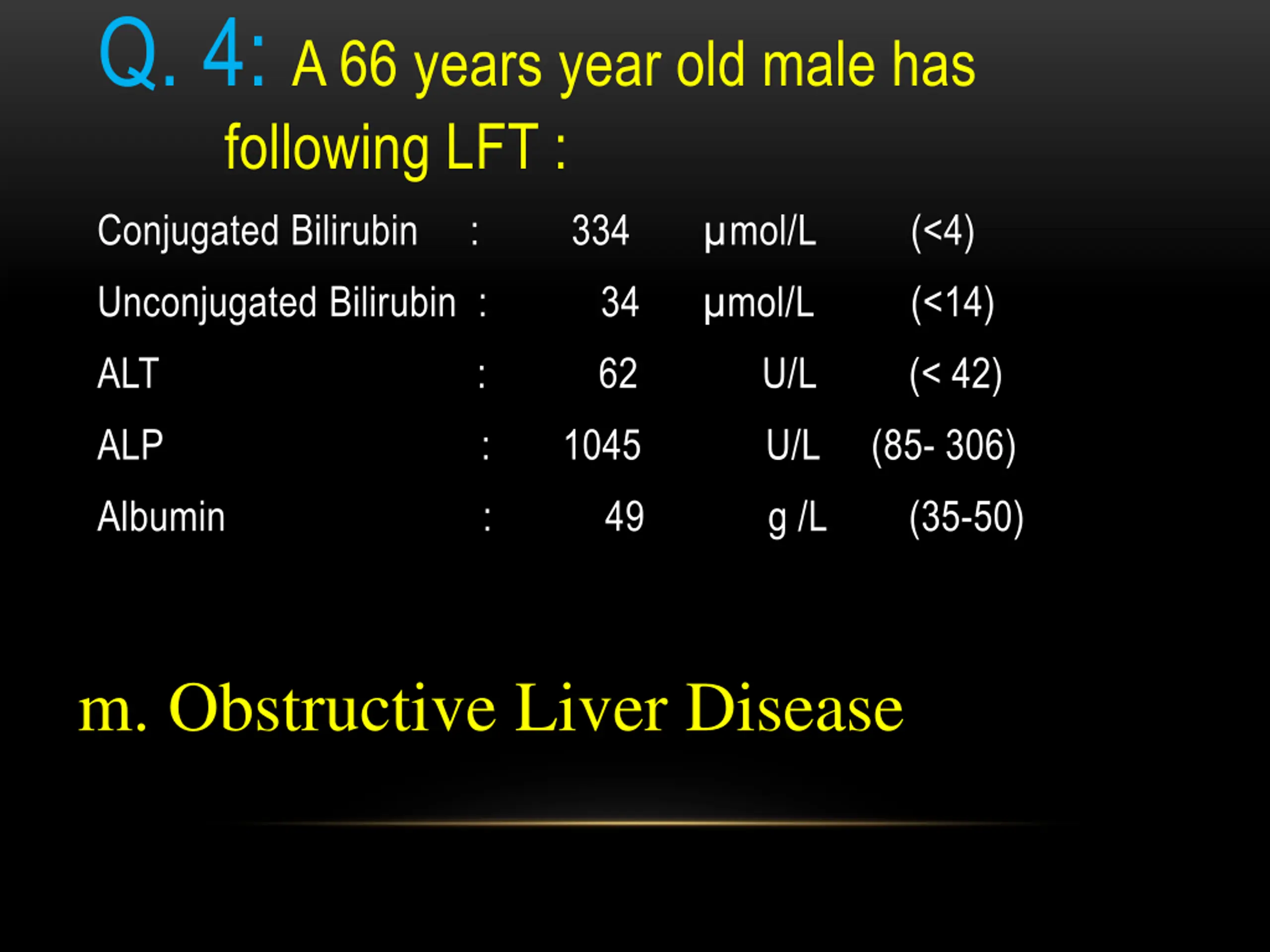 Q. 4: A 66 years year old male has following LFT :

| | | | | |
|---|---|---|---|---|
| Conjugated Bilirubin | : | 334 | µmol/L | (<4) |
| Unconjugated Bilirubin | : | 34 | µmol/L | (<14) |
| ALT | : | 62 | U/L | (< 42) |
| ALP | : | 1045 | U/L | (85- 306) |
| Albumin | : | 49 | g /L | (35-50) |

m. Obstructive Liver Disease